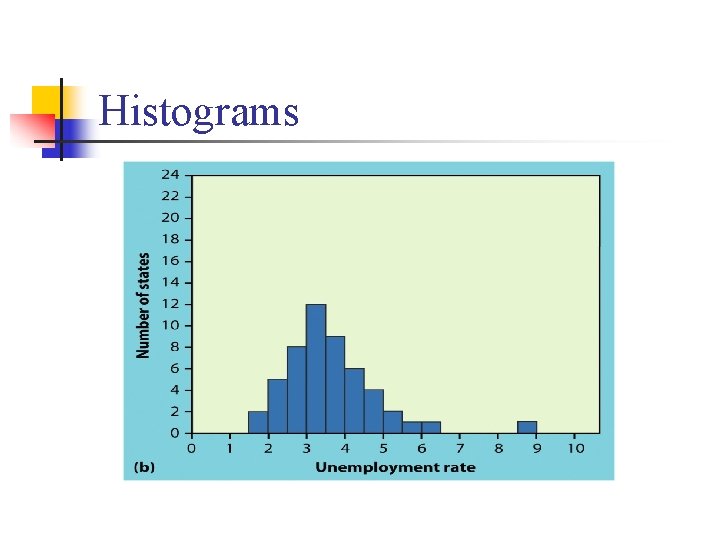 Histograms

24
22
20
18
16
14
12
10
8
6
4
2
0

Number of states

0 1 2 3 4 5 6 7 8 9 10

(b)

Unemployment rate